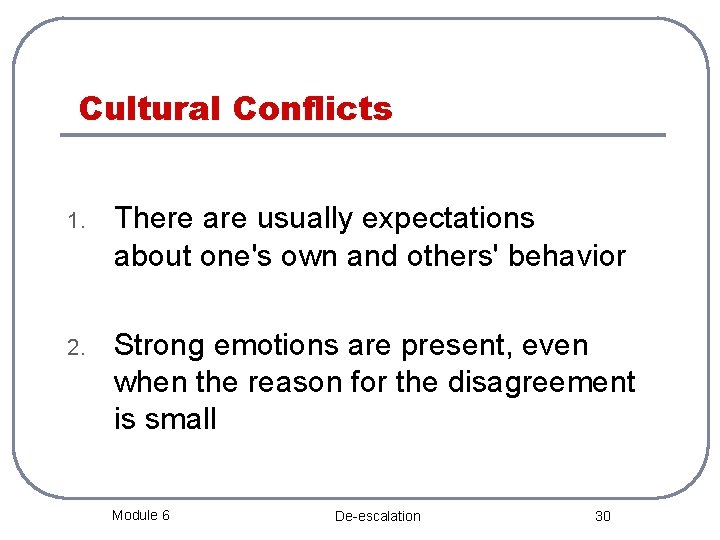 Cultural Conflicts

1. There are usually expectations about one's own and others' behavior

2. Strong emotions are present, even when the reason for the disagreement is small

Module 6

De-escalation

30